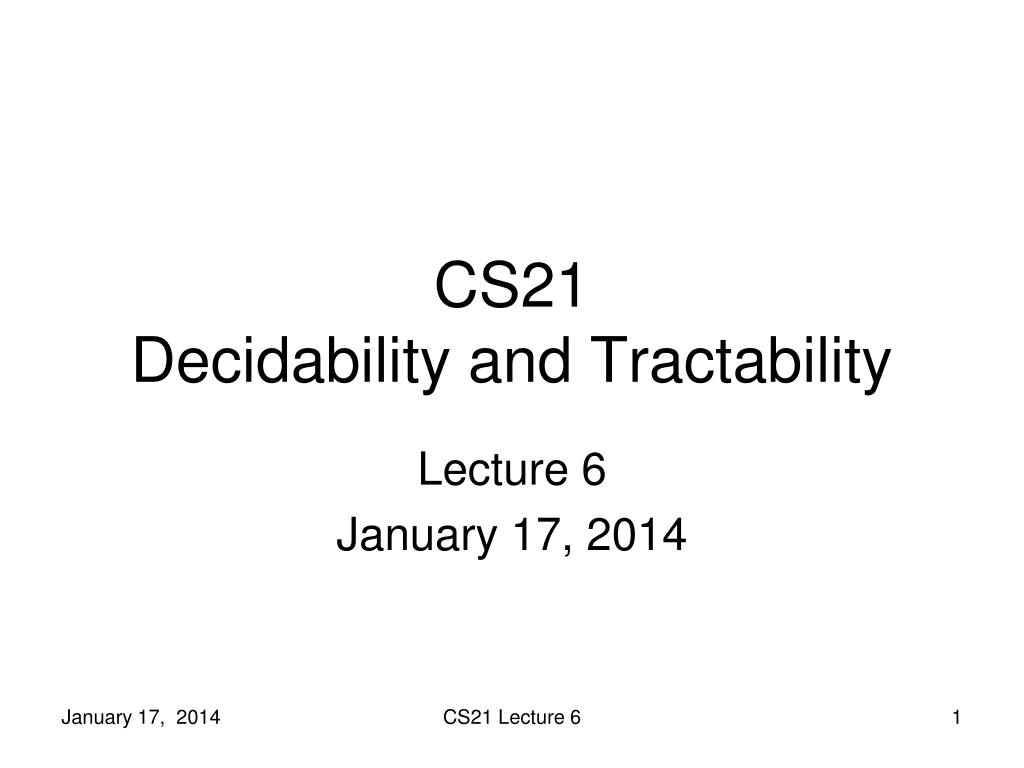 CS21
Decidability and Tractability

Lecture 6
January 17, 2014

January 17, 2014

CS21 Lecture 6

1